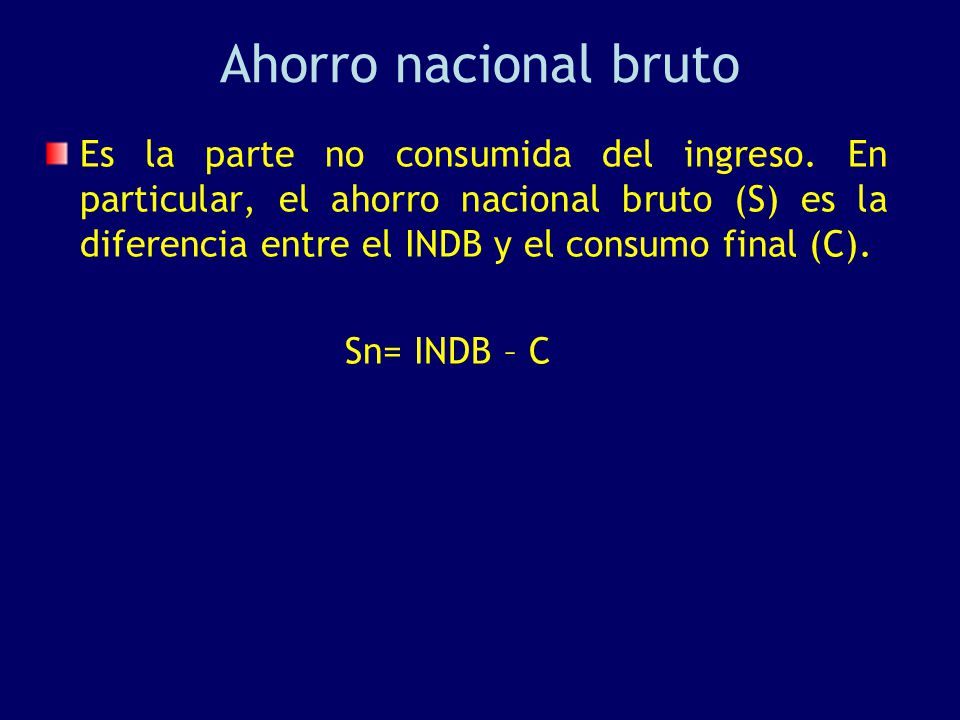 Ahorro nacional bruto

Es la parte no consumida del ingreso. En particular, el ahorro nacional bruto (S) es la diferencia entre el INDB y el consumo final (C).

Sn= INDB – C